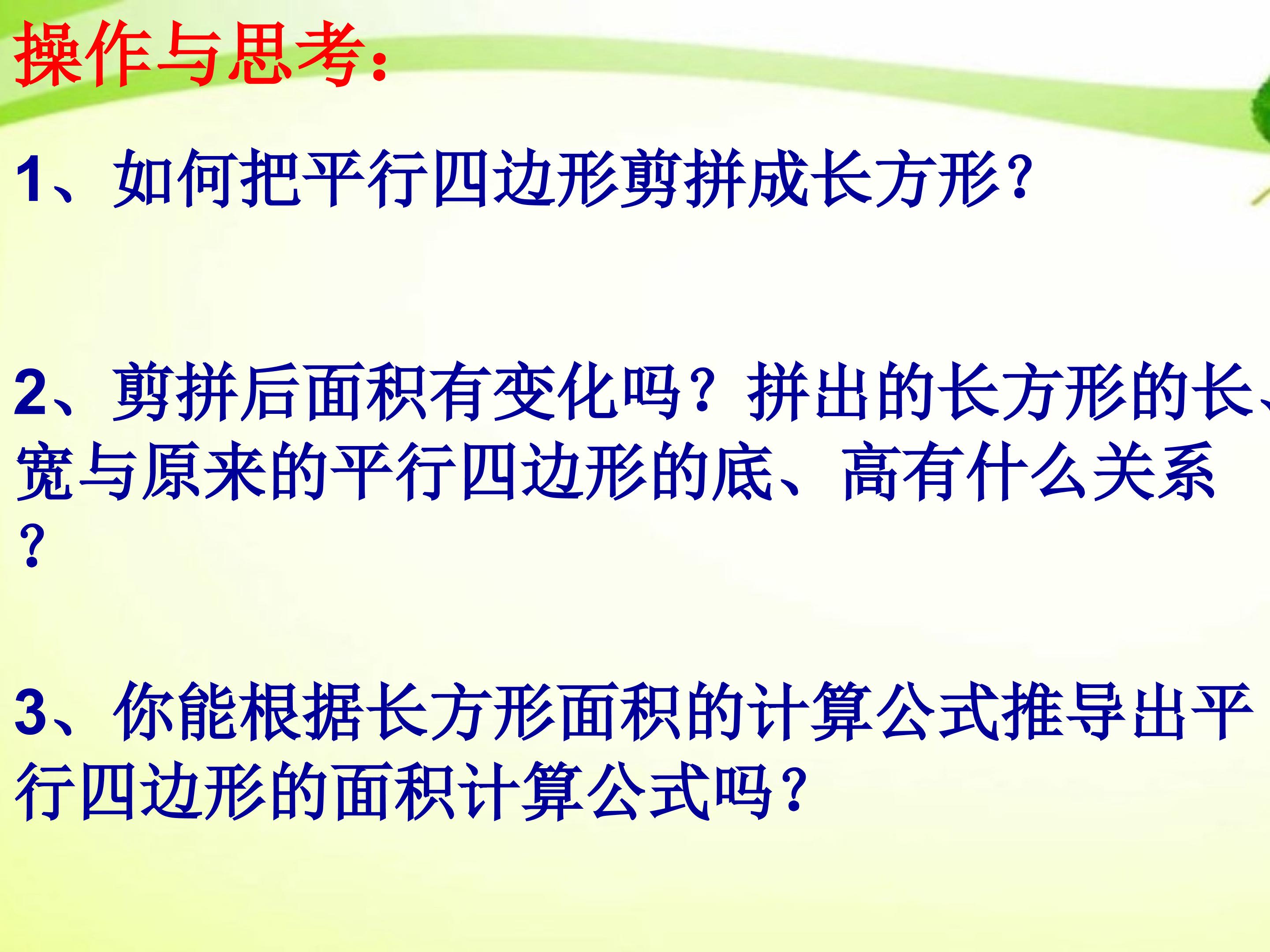 操作与思考:

1、如何把平行四边形剪拼成长方形?

2、剪拼后面积有变化吗?拼出的长方形的长、宽与原来的平行四边形的底、高有什么关系?

3、你能根据长方形面积的计算公式推导出平行四边形的面积计算公式吗?